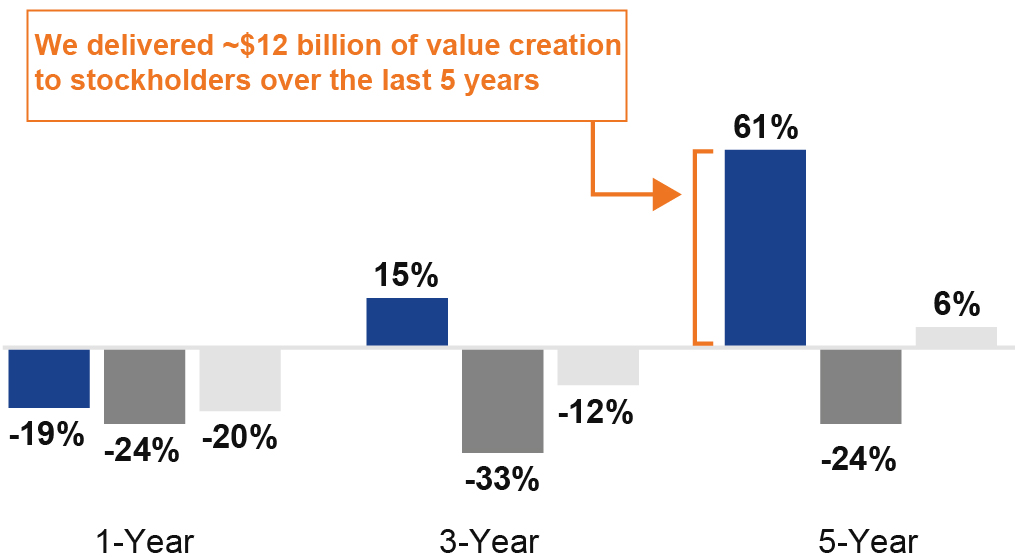 We delivered ~$12 billion of value creation to stockholders over the last 5 years

61%

15%

6%

-19%

-24%

-20%

-33%

-12%

-24%

1-Year

3-Year

5-Year